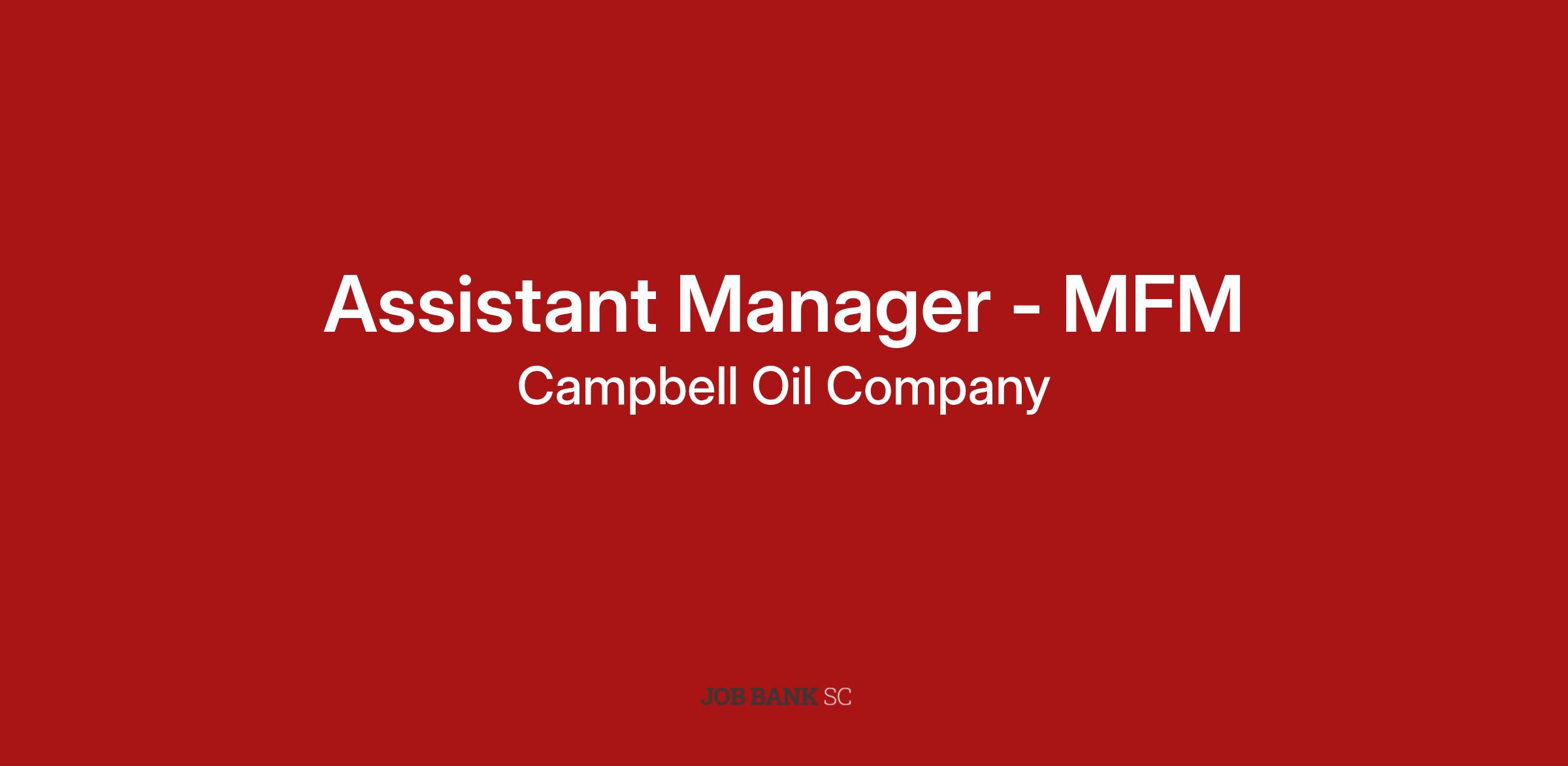 Assistant Manager - MFM
Campbell Oil Company

JOB BANK SC